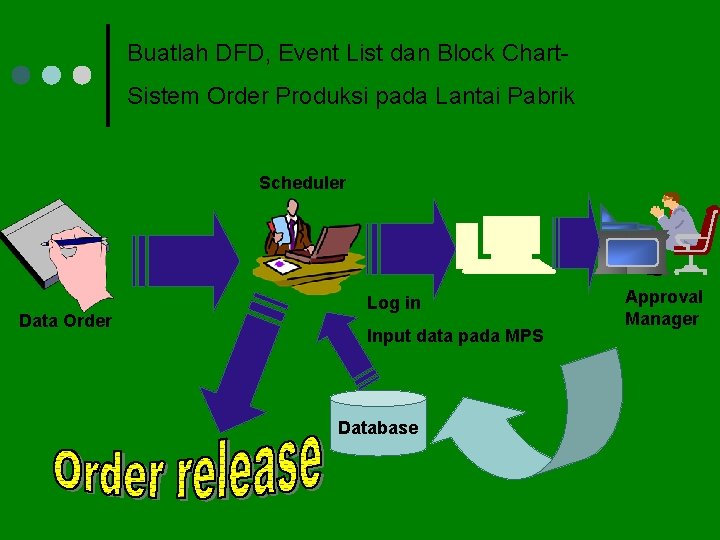 Buatlah DFD, Event List dan Block Chart-
Sistem Order Produksi pada Lantai Pabrik

Scheduler

Data Order

Log in

Input data pada MPS

Approval Manager

Database

Order release